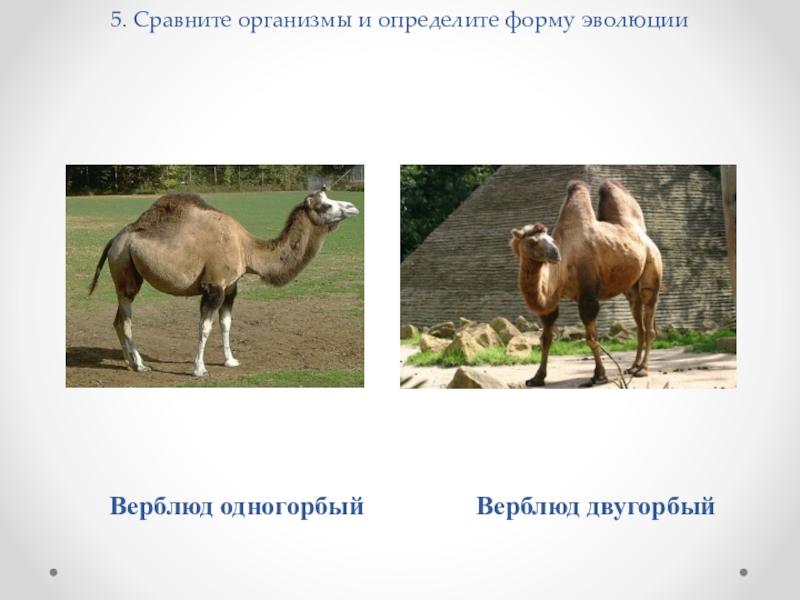 5. Сравните организмы и определите форму эволюции

Верблюд одногорбый

Верблюд двугорбый